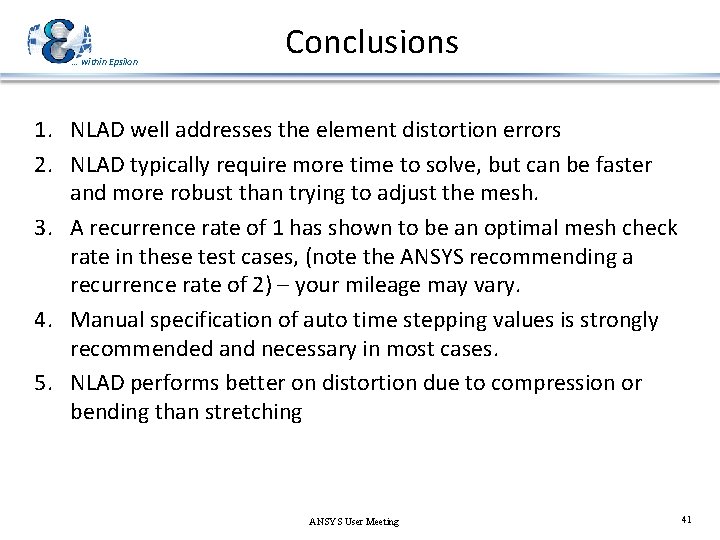 FEA
... within Epsilon

Conclusions

1. NLAD well addresses the element distortion errors
2. NLAD typically require more time to solve, but can be faster and more robust than trying to adjust the mesh.
3. A recurrence rate of 1 has shown to be an optimal mesh check rate in these test cases, (note the ANSYS recommending a recurrence rate of 2) – your mileage may vary.
4. Manual specification of auto time stepping values is strongly recommended and necessary in most cases.
5. NLAD performs better on distortion due to compression or bending than stretching

ANSYS User Meeting

41